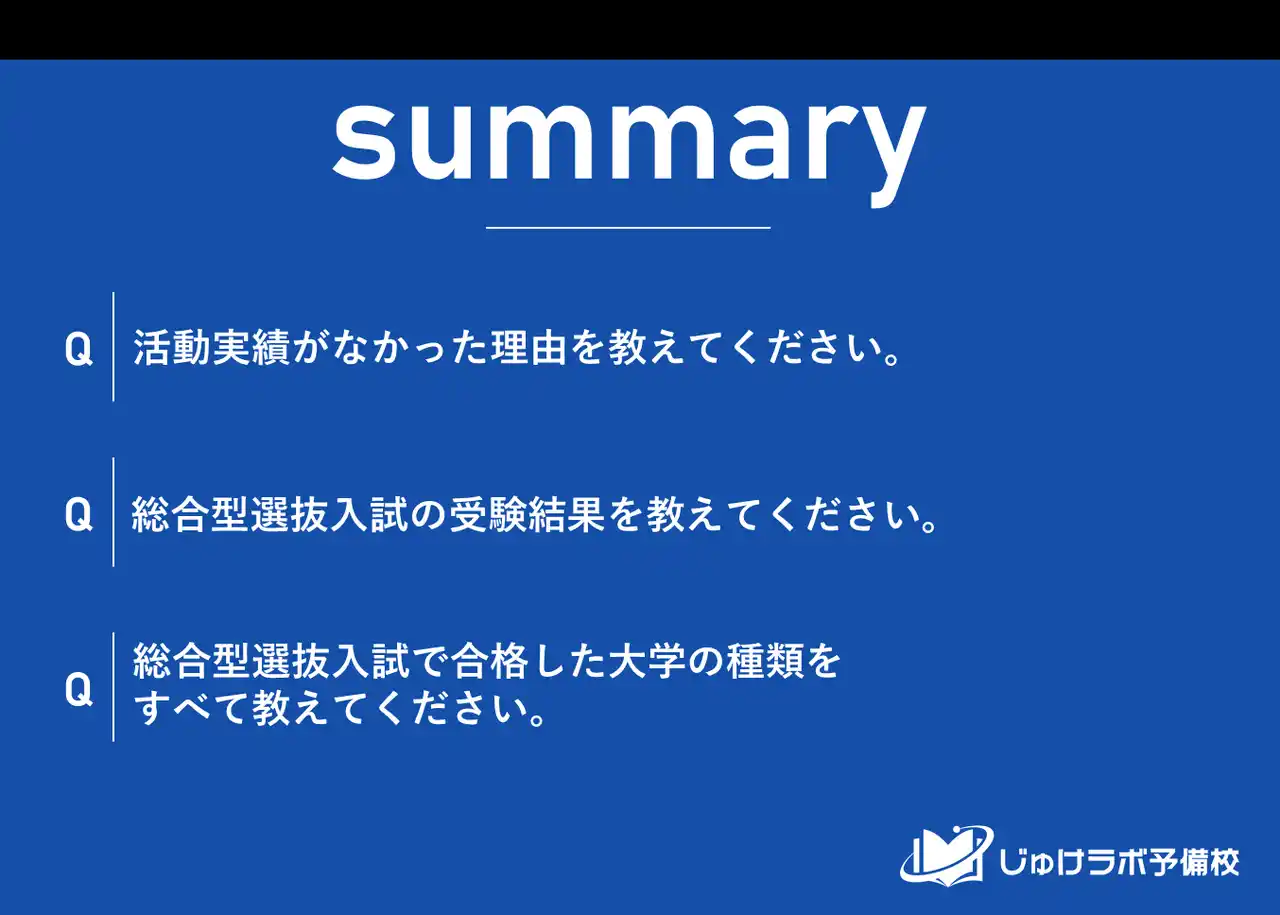 summary

Q 活動実績がなかった理由を教えてください。

Q 総合型選抜入試の受験結果を教えてください。

Q 総合型選抜入試で合格した大学の種類をすべて教えてください。

じゅけラボ予備校